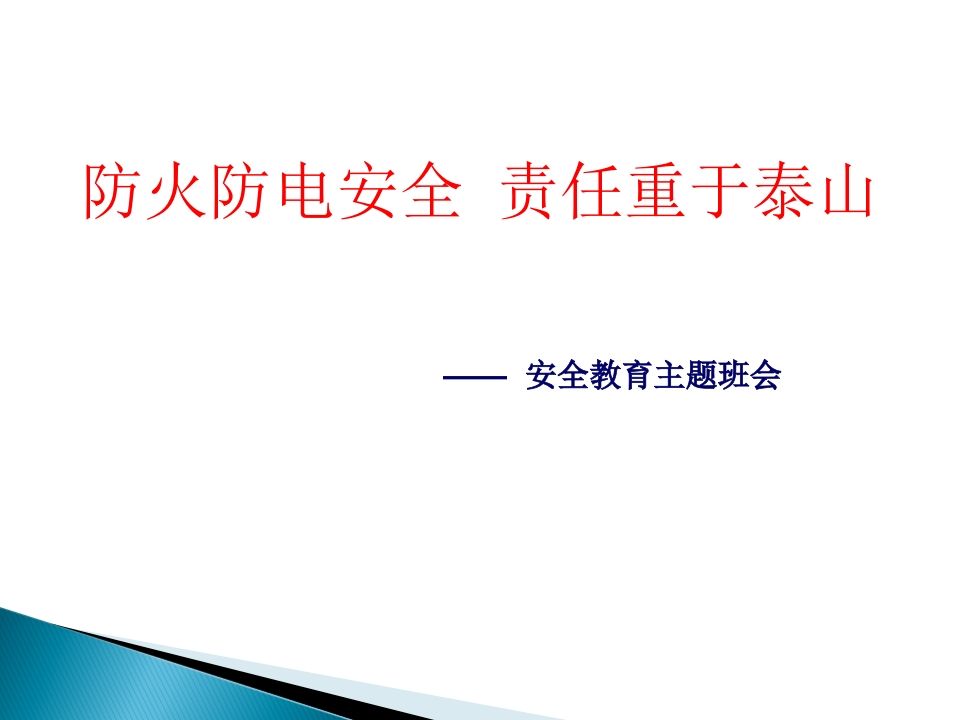 防火防电安全 责任重于泰山

—— 安全教育主题班会